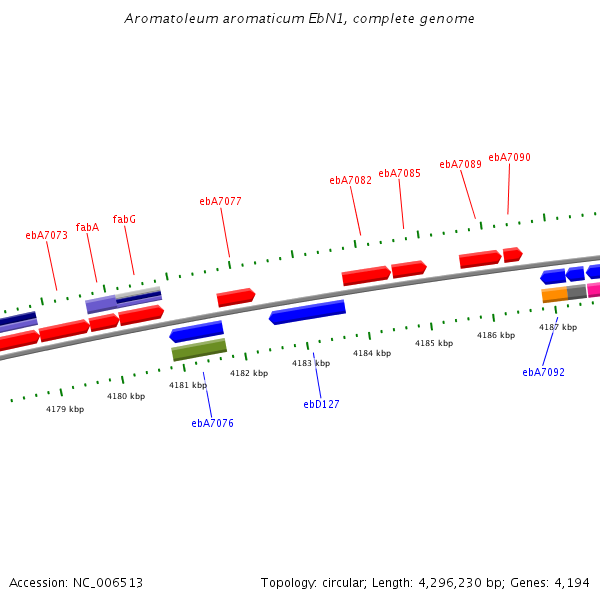 Aromatoleum aromaticum EbN1, complete genome

ebA7073
fabA
fabG
ebA7077
ebA7082
ebA7085
ebA7089
ebA7090

4179 kbp
4180 kbp
4181 kbp
4182 kbp
4183 kbp
4184 kbp
4185 kbp
4186 kbp
4187 kbp

ebA7076
ebD127
ebA7092

Accession: NC_006513

Topology: circular; Length: 4,296,230 bp; Genes: 4,194